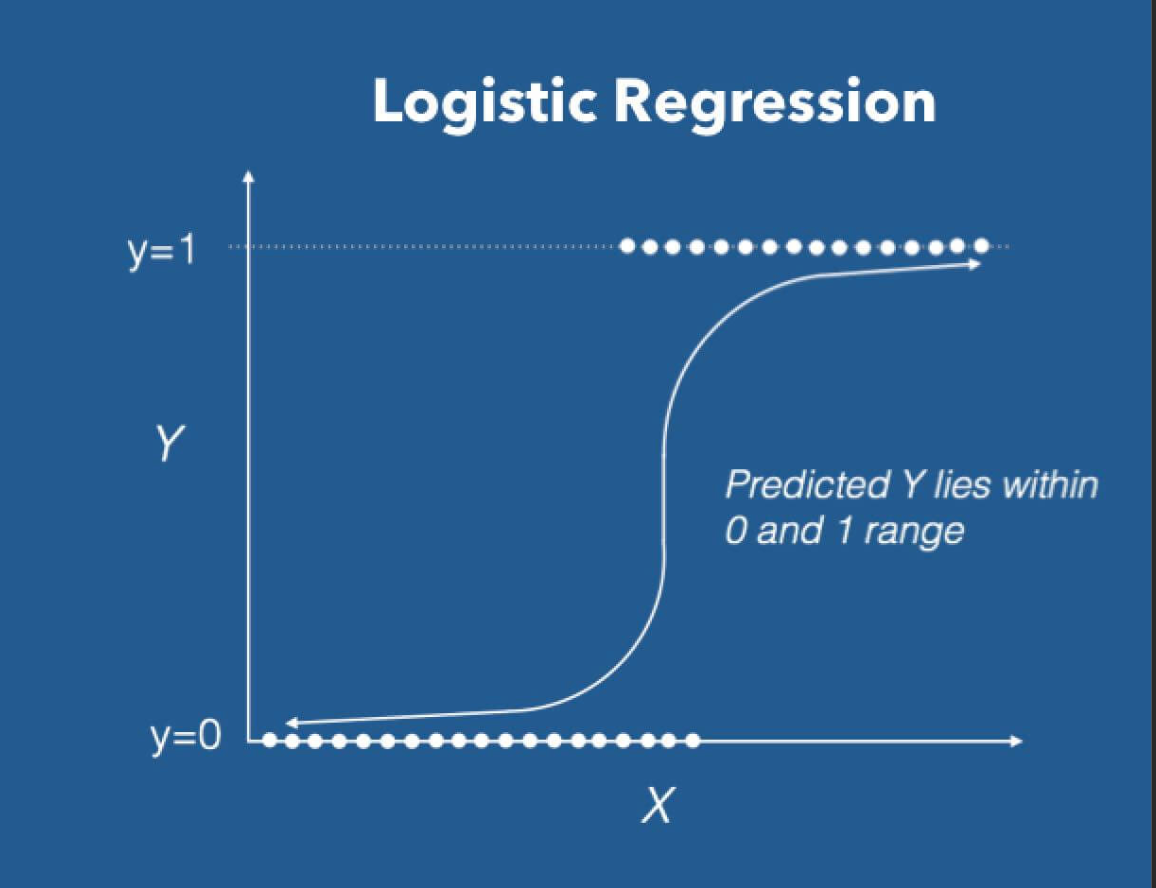 Logistic Regression

y=1

Y

Predicted Y lies within 0 and 1 range

y=0

X